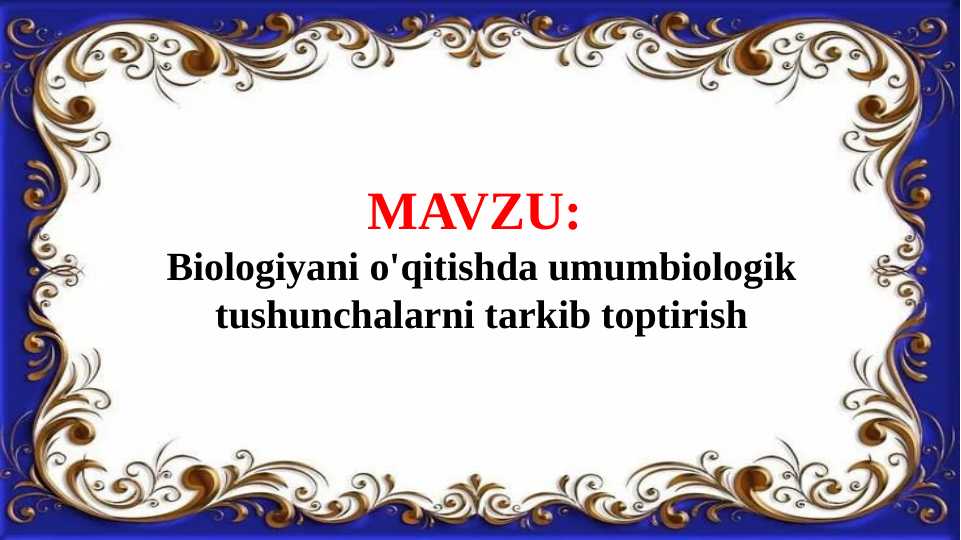 MAVZU:

Biologiyani o'qitishda umumbiologik tushunchalarni tarkib toptirish